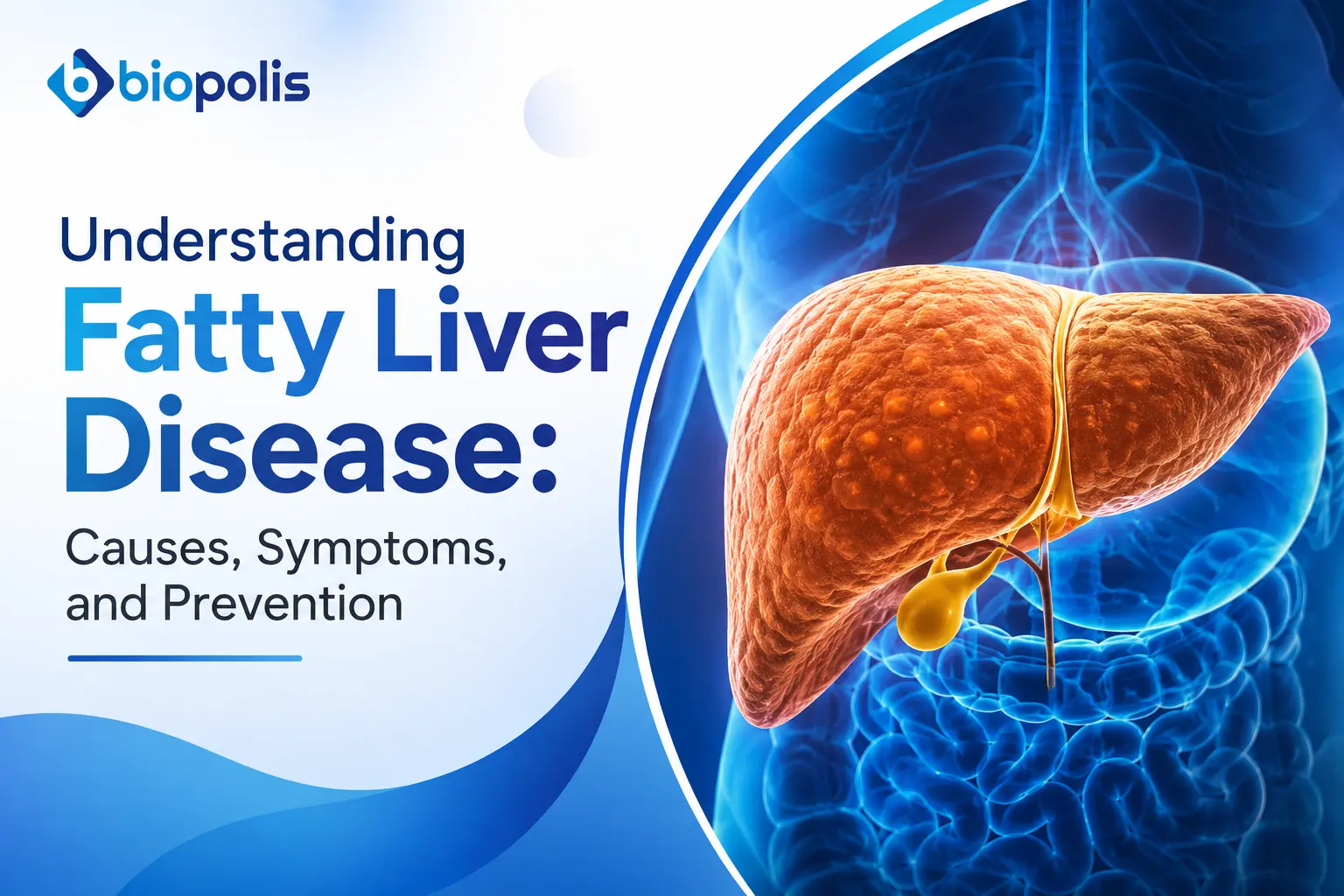 biopolis

Understanding
Fatty Liver
Disease:
Causes, Symptoms,
and Prevention